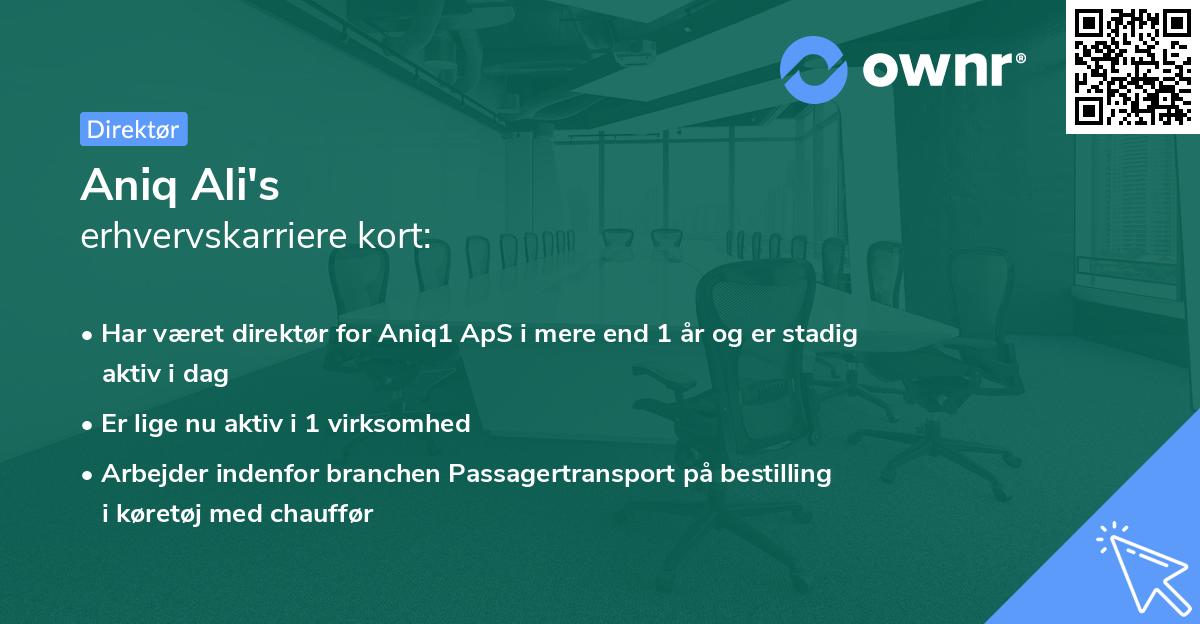 ownr®

Direktør

Aniq Ali's
erhvervskarriere kort:

• Har været direktør for Aniq1 ApS i mere end 1 år og er stadig aktiv i dag
• Er lige nu aktiv i 1 virksomhed
• Arbejder indenfor branchen Passagertransport på bestilling i køretøj med chauffør